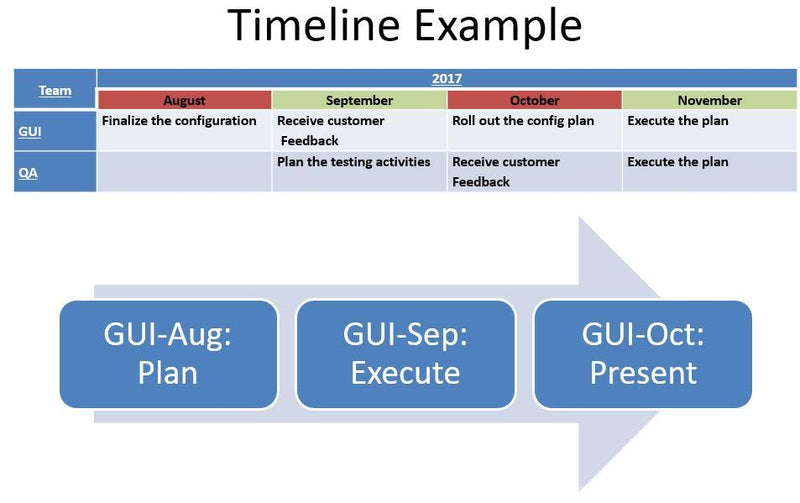 Timeline Example

| Team | 2017 | | | |
|---|---|---|---|---|
| | August | September | October | November |
| GUI | Finalize the configuration | Receive customer Feedback | Roll out the config plan | Execute the plan |
| QA | | Plan the testing activities | Receive customer Feedback | Execute the plan |

GUI-Aug: Plan

GUI-Sep: Execute

GUI-Oct: Present